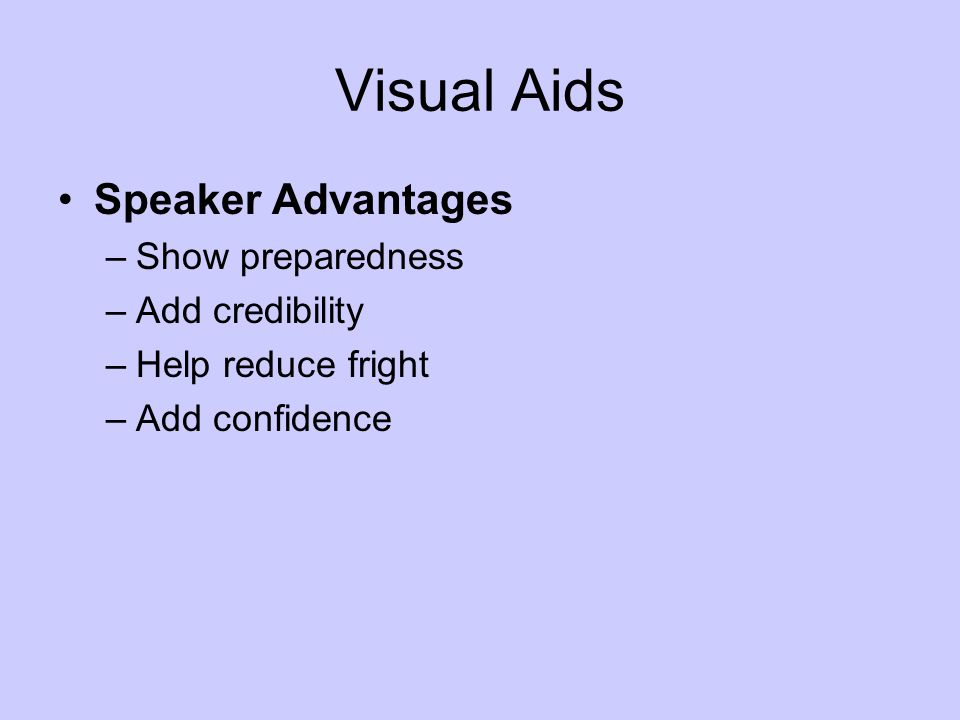 Visual Aids

• Speaker Advantages
– Show preparedness
– Add credibility
– Help reduce fright
– Add confidence